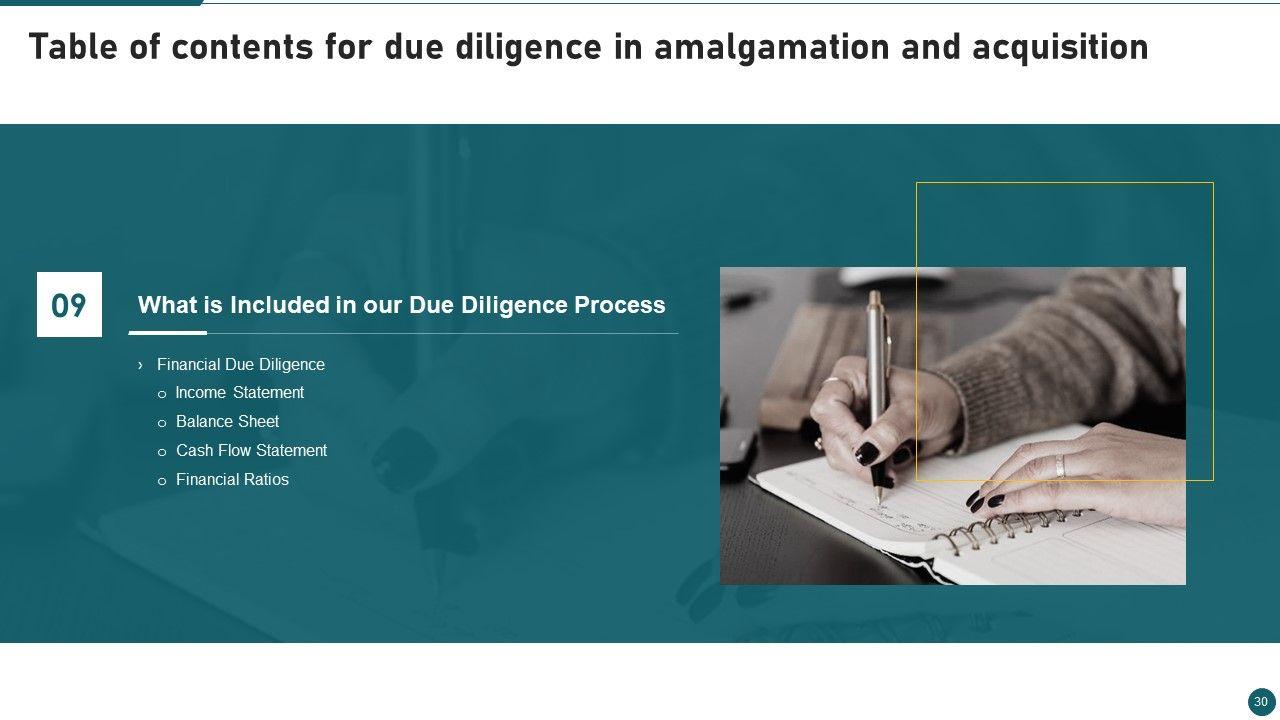 Table of contents for due diligence in amalgamation and acquisition

09

What is Included in our Due Diligence Process

› Financial Due Diligence
o Income Statement
o Balance Sheet
o Cash Flow Statement
o Financial Ratios

30